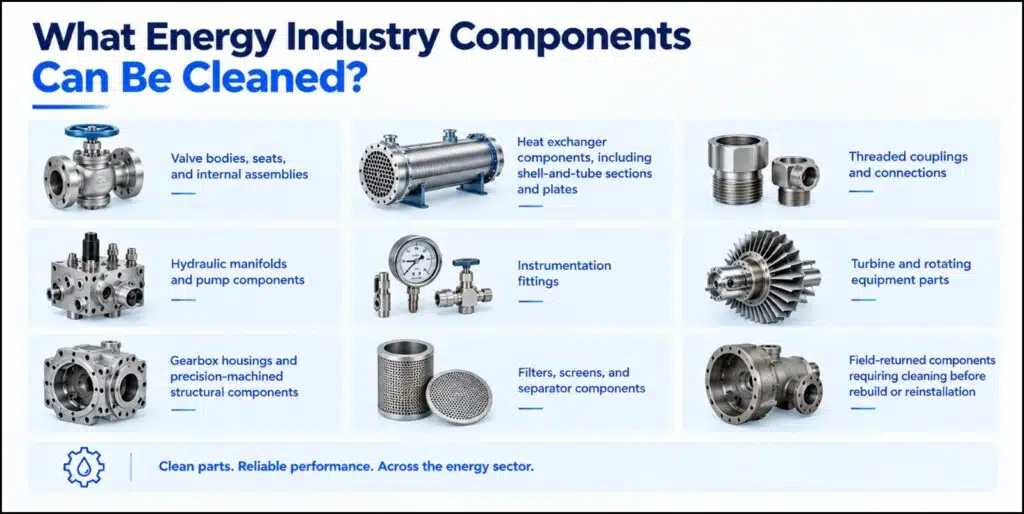 What Energy Industry Components Can Be Cleaned?

Valve bodies, seats, and internal assemblies

Heat exchanger components, including shell-and-tube sections and plates

Threaded couplings and connections

Hydraulic manifolds and pump components

Instrumentation fittings

Turbine and rotating equipment parts

Gearbox housings and precision-machined structural components

Filters, screens, and separator components

Field-returned components requiring cleaning before rebuild or reinstallation

Clean parts. Reliable performance. Across the energy sector.